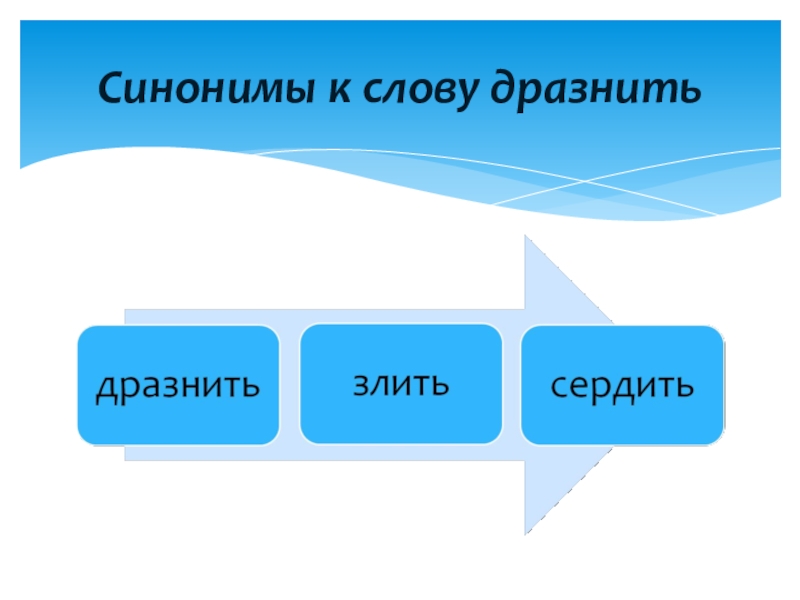 Синонимы к слову дразнить

дразнить

злить

сердить